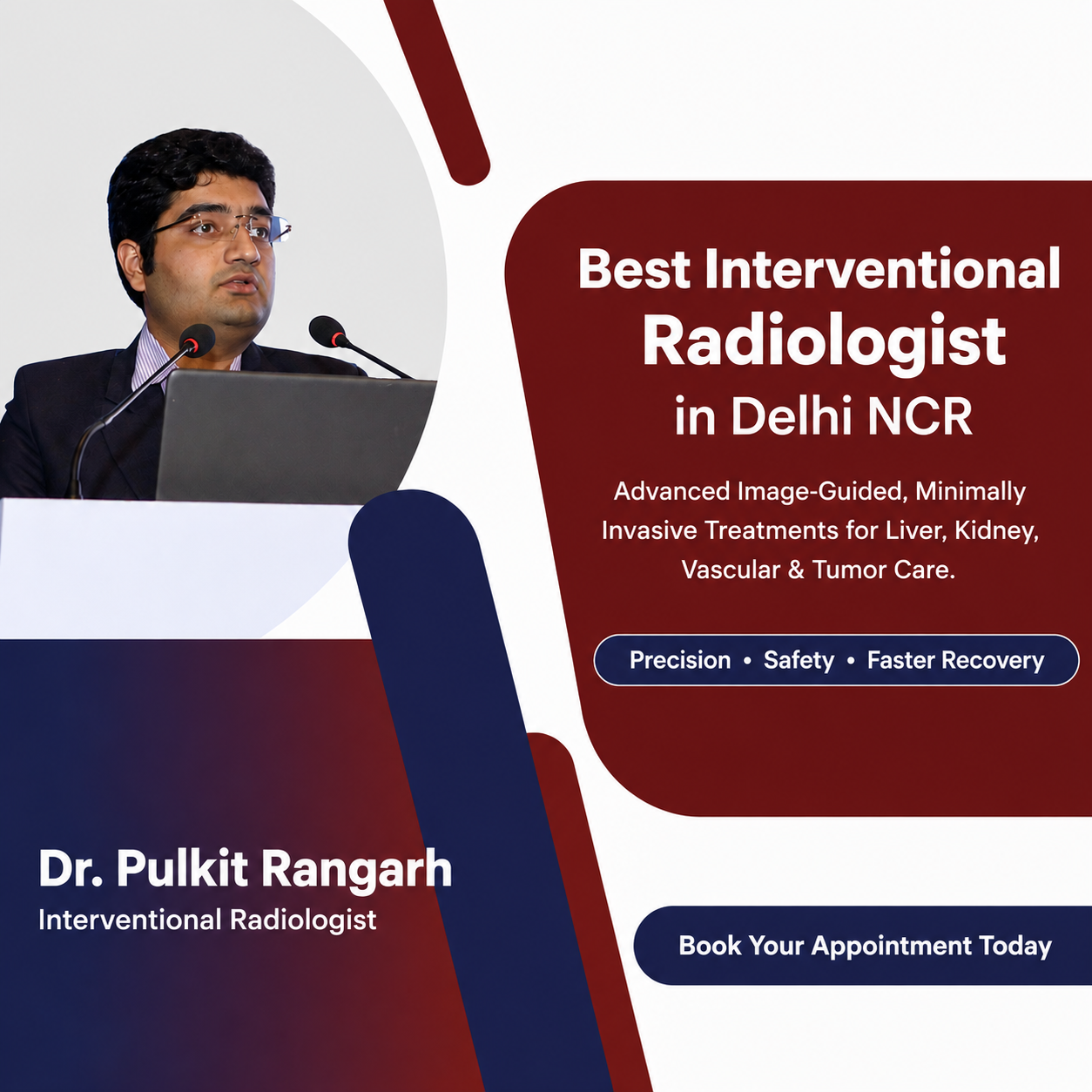 Best Interventional Radiologist in Delhi NCR

Advanced Image-Guided, Minimally Invasive Treatments for Liver, Kidney, Vascular & Tumor Care.

Precision • Safety • Faster Recovery

Dr. Pulkit Rangarh
Interventional Radiologist

Book Your Appointment Today